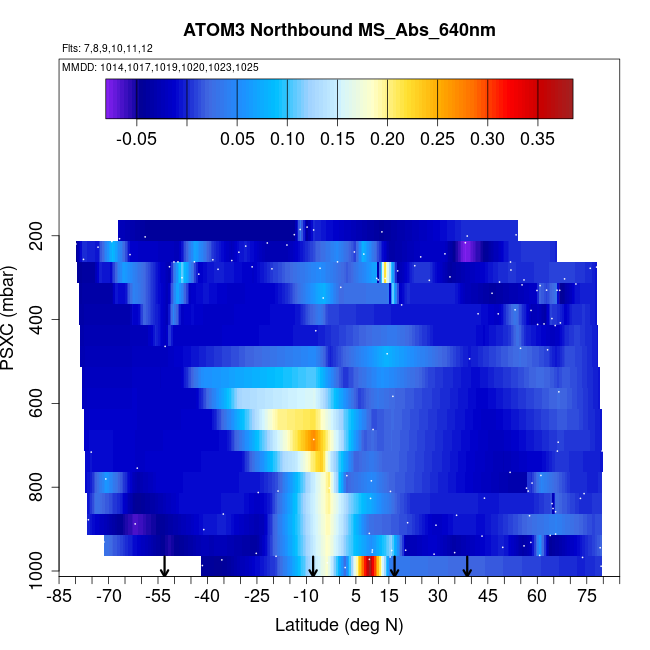 ATOM3 Northbound MS_Abs_640nm

Flts: 7,8,9,10,11,12

MMDD: 1014,1017,1019,1020,1023,1025

-0.05 0.05 0.10 0.15 0.20 0.25 0.30 0.35

PSXC (mbar)

200
400
600
800
1000

-85 -70 -55 -40 -25 -10 5 15 30 45 60 75

Latitude (deg N)